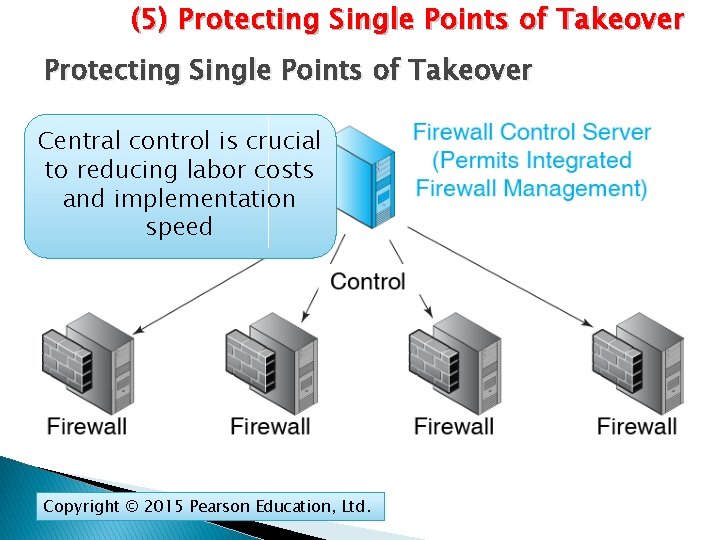 (5) Protecting Single Points of Takeover

Protecting Single Points of Takeover

Central control is crucial to reducing labor costs and implementation speed

Firewall Control Server (Permits Integrated Firewall Management)

Control

Firewall

Firewall

Firewall

Firewall

Copyright © 2015 Pearson Education, Ltd.